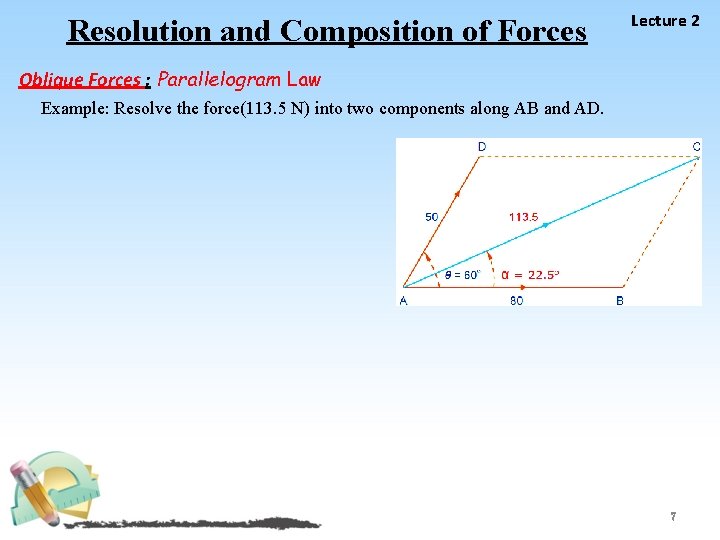 Resolution and Composition of Forces

Lecture 2

Oblique Forces : Parallelogram Law

Example: Resolve the force(113.5 N) into two components along AB and AD.

D

C

50

113.5

$\theta = 60°$

$\alpha = 22.5°$

A

80

B

7